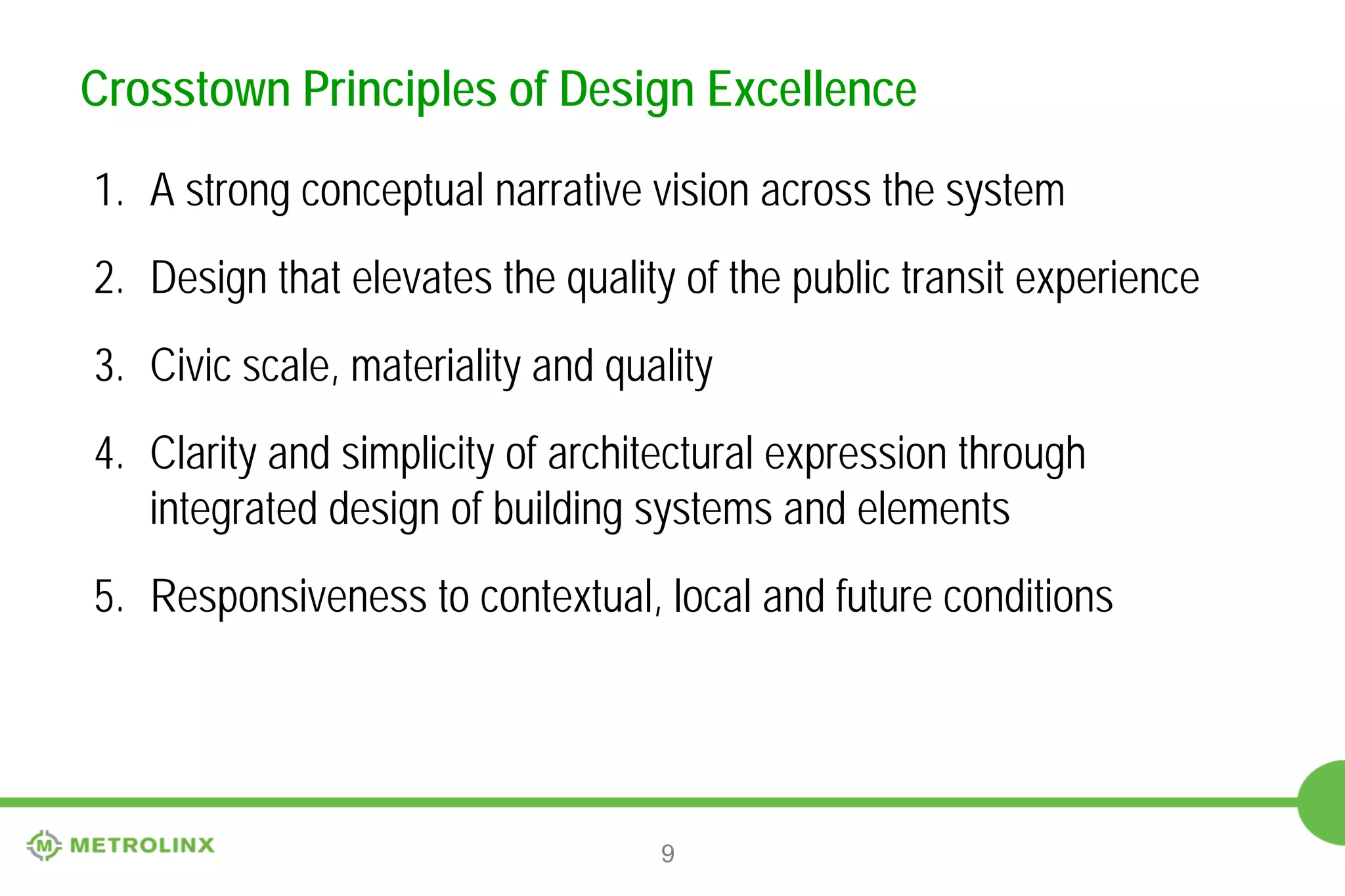 Crosstown Principles of Design Excellence

1. A strong conceptual narrative vision across the system

2. Design that elevates the quality of the public transit experience

3. Civic scale, materiality and quality

4. Clarity and simplicity of architectural expression through integrated design of building systems and elements

5. Responsiveness to contextual, local and future conditions

M METROLINX

9